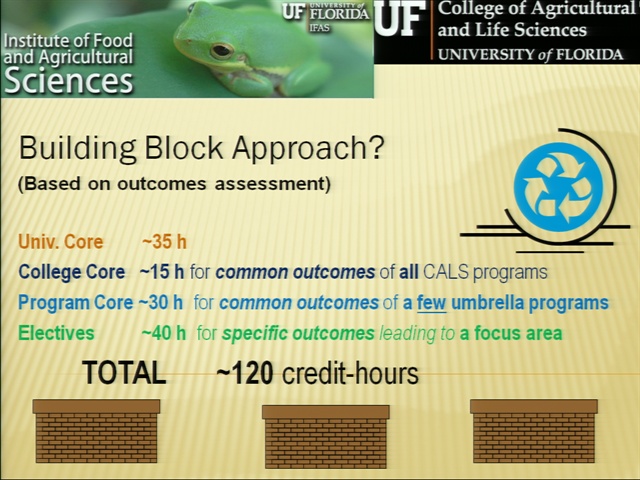 Institute of Food and Agricultural Sciences

UF UNIVERSITY of FLORIDA IFAS

UF College of Agricultural and Life Sciences
UNIVERSITY of FLORIDA

Building Block Approach?
(Based on outcomes assessment)

Univ. Core ~35 h
College Core ~15 h for common outcomes of all CALS programs
Program Core ~30 h for common outcomes of a few umbrella programs
Electives ~40 h for specific outcomes leading to a focus area

TOTAL ~120 credit-hours